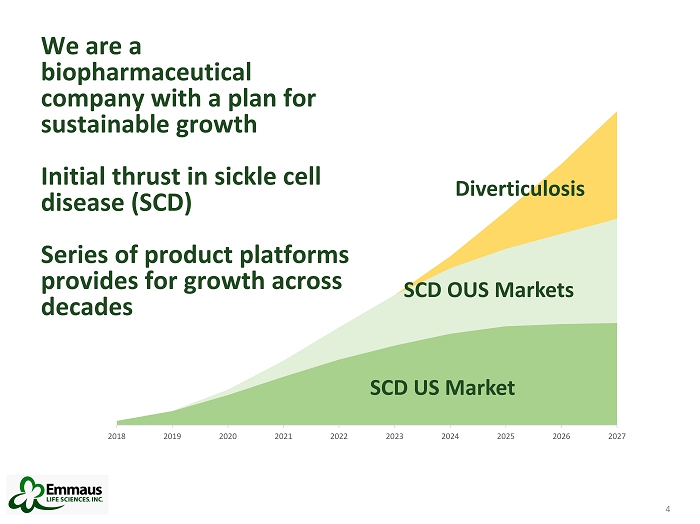 We are a biopharmaceutical company with a plan for sustainable growth

Initial thrust in sickle cell disease (SCD)

Series of product platforms provides for growth across decades

Diverticulosis

SCD OUS Markets

SCD US Market

2018 2019 2020 2021 2022 2023 2024 2025 2026 2027

Emmaus LIFE SCIENCES, INC.

4